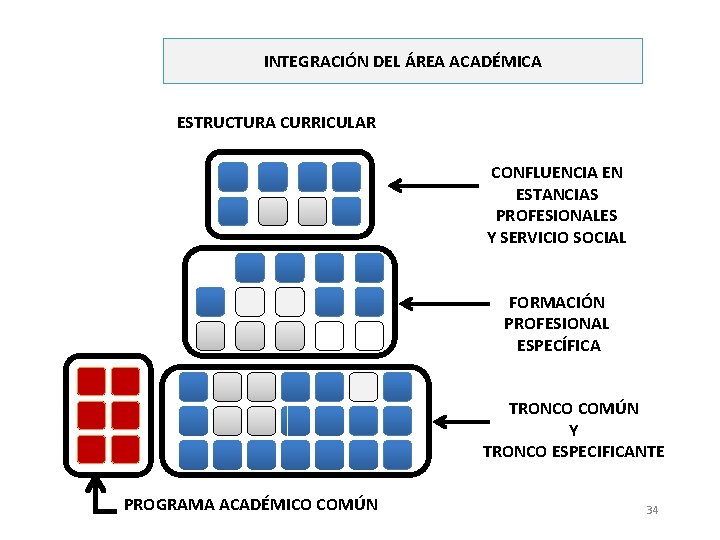 INTEGRACIÓN DEL ÁREA ACADÉMICA

ESTRUCTURA CURRICULAR

CONFLUENCIA EN ESTANCIAS PROFESIONALES Y SERVICIO SOCIAL

FORMACIÓN PROFESIONAL ESPECÍFICA

TRONCO COMÚN Y TRONCO ESPECIFICANTE

PROGRAMA ACADÉMICO COMÚN

34